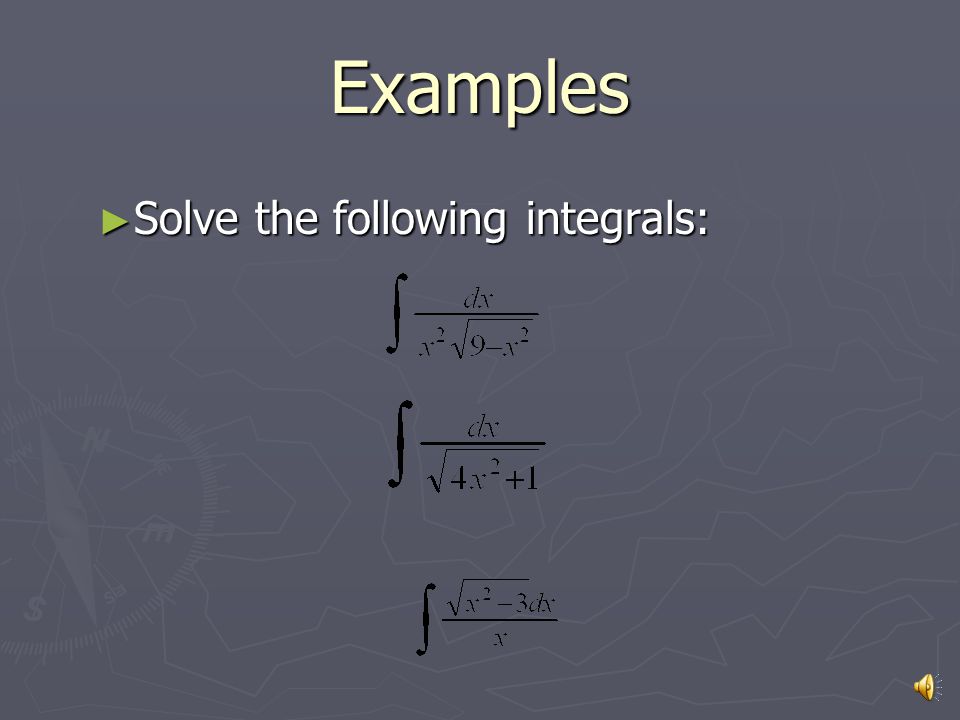 Examples

►Solve the following integrals:

$\int \frac{dx}{x^2\sqrt{9-x^2}}$

$\int \frac{dx}{\sqrt{4x^2+1}}$

$\int \frac{\sqrt{x^2-3}dx}{x}$